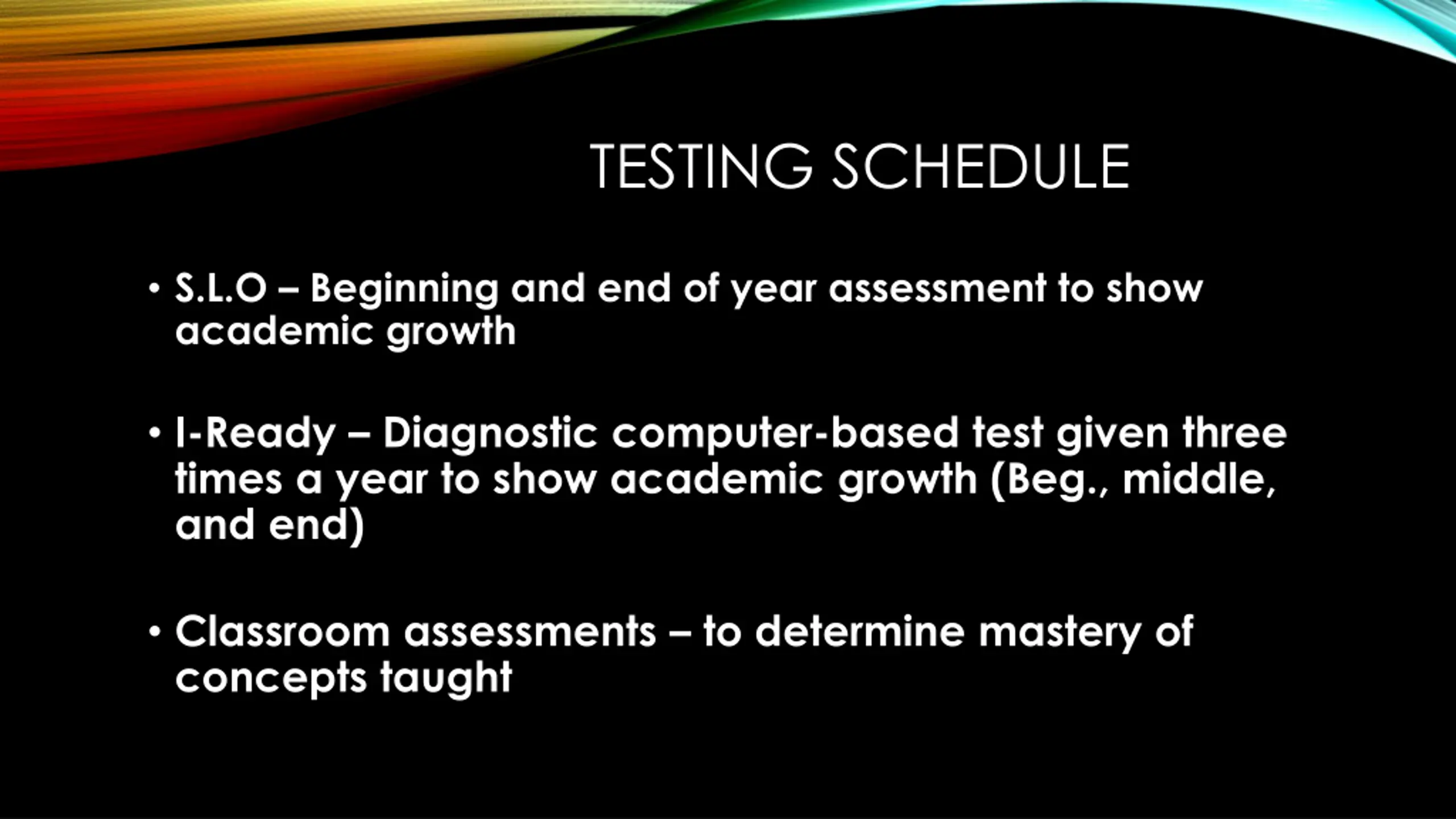 TESTING SCHEDULE

• S.L.O – Beginning and end of year assessment to show academic growth

• I-Ready – Diagnostic computer-based test given three times a year to show academic growth (Beg., middle, and end)

• Classroom assessments – to determine mastery of concepts taught